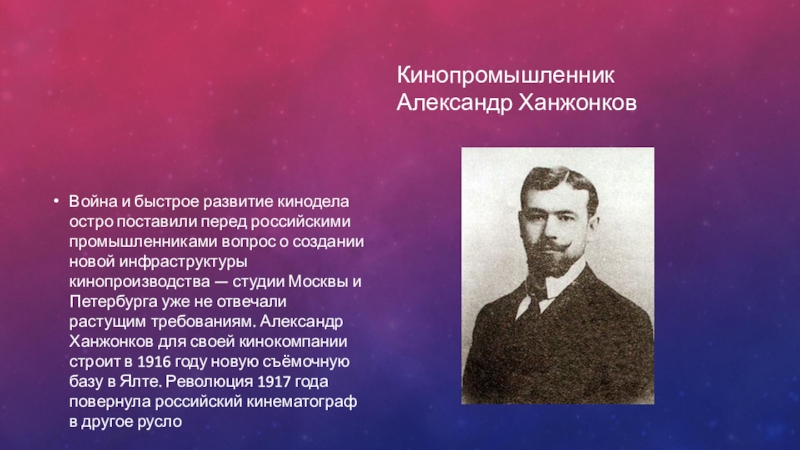 Кинопромышленник Александр Ханжонков

• Война и быстрое развитие кинодела остро поставили перед российскими промышленниками вопрос о создании новой инфраструктуры кинопроизводства — студии Москвы и Петербурга уже не отвечали растущим требованиям. Александр Ханжонков для своей кинокомпании строит в 1916 году новую съёмочную базу в Ялте. Революция 1917 года повернула российский кинематограф в другое русло